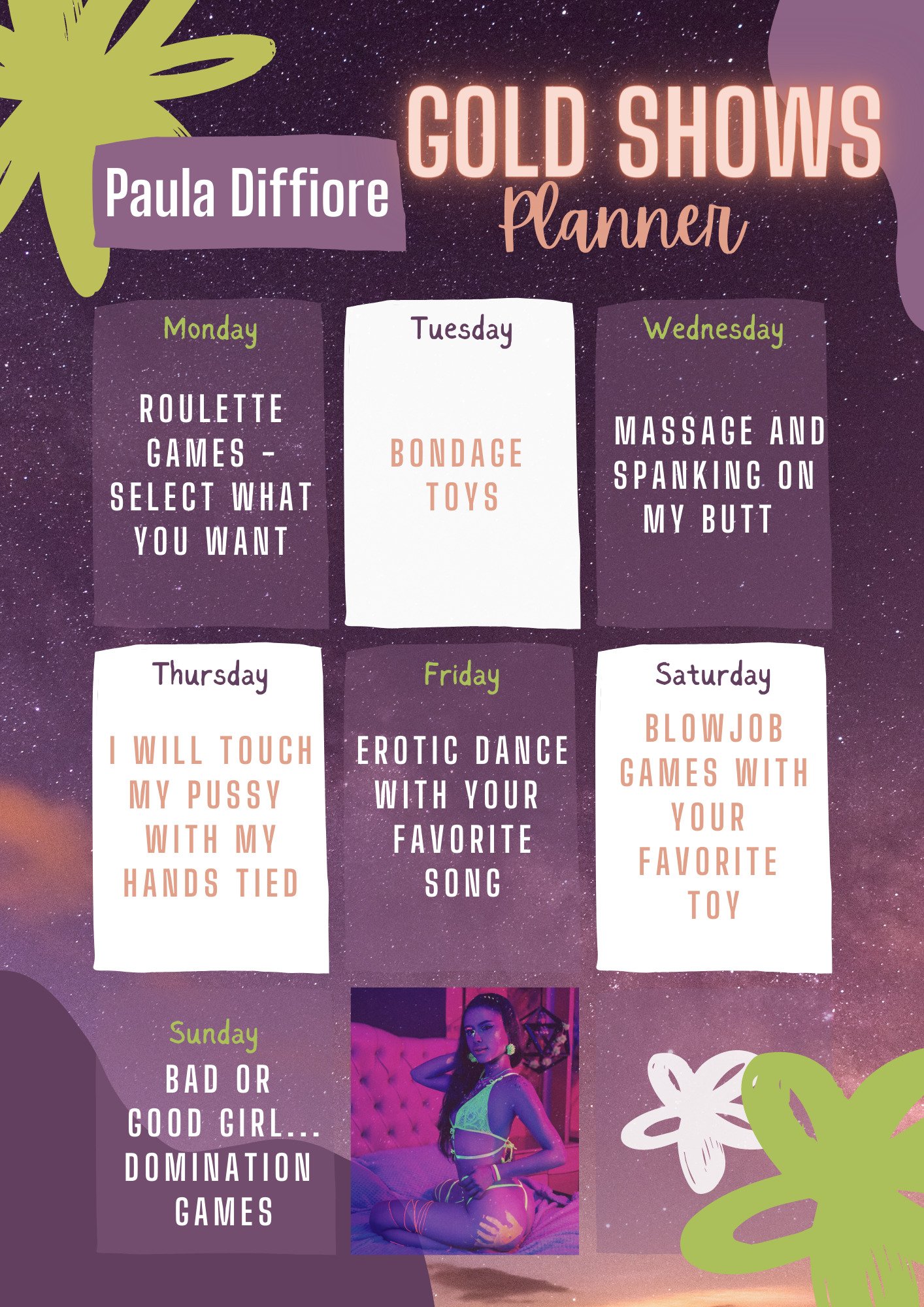 Paula Diffiore

GOLD SHOWS
Planner

Monday
ROULETTE GAMES - SELECT WHAT YOU WANT

Tuesday
BONDAGE TOYS

Wednesday
MASSAGE AND SPANKING ON MY BUTT

Thursday
I WILL TOUCH MY PUSSY WITH MY HANDS TIED

Friday
EROTIC DANCE WITH YOUR FAVORITE SONG

Saturday
BLOWJOB GAMES WITH YOUR FAVORITE TOY

Sunday
BAD OR GOOD GIRL... DOMINATION GAMES